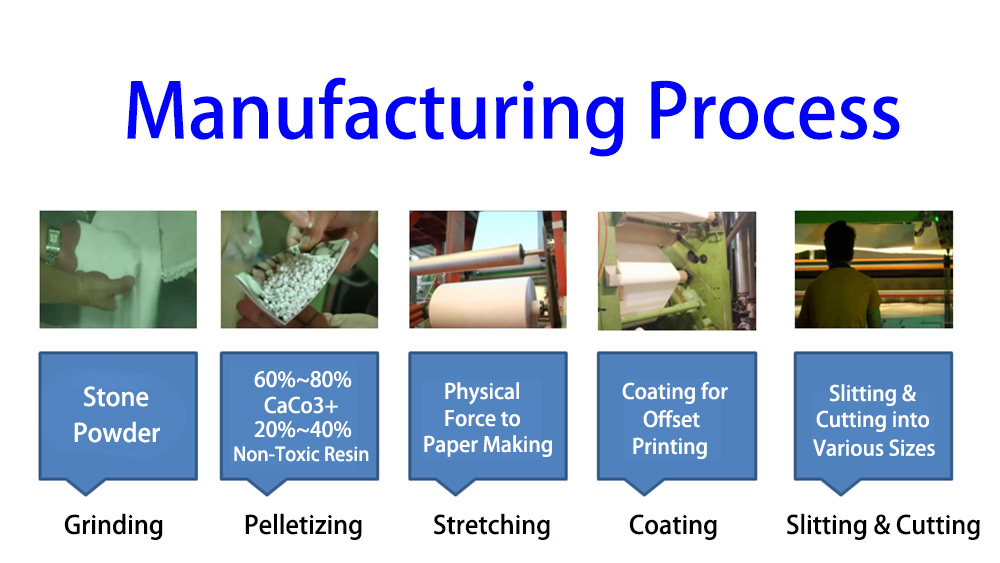 Manufacturing Process

Stone Powder

Grinding

60%~80% CaCo3+ 20%~40% Non-Toxic Resin

Pelletizing

Physical Force to Paper Making

Stretching

Coating for Offset Printing

Coating

Slitting & Cutting into Various Sizes

Slitting & Cutting